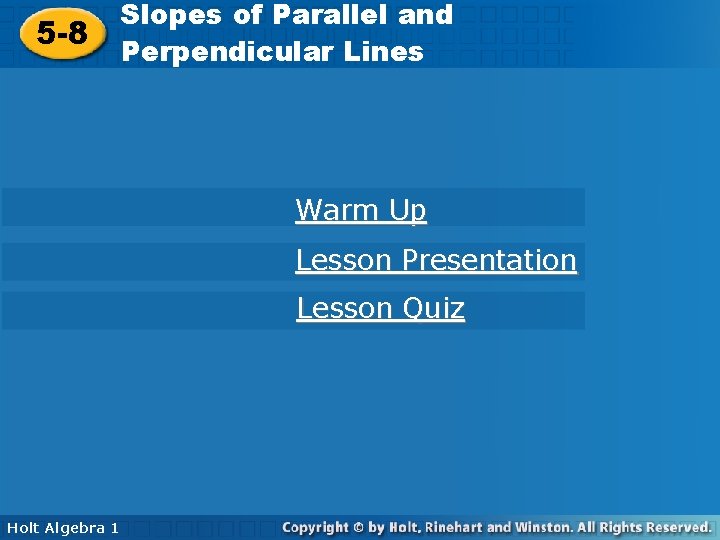 5-8 Slopes of Parallel and Perpendicular Lines

Warm Up

Lesson Presentation

Lesson Quiz

Holt Algebra 1

Copyright © by Holt, Rinehart and Winston. All Rights Reserved.